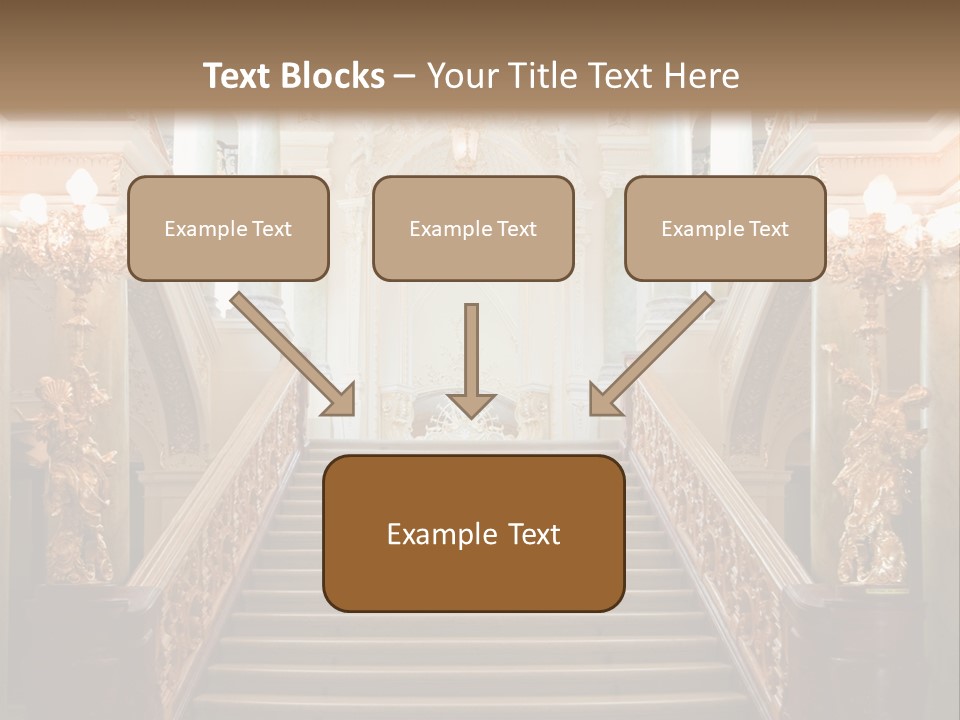 Text Blocks – Your Title Text Here

Example Text

Example Text

Example Text

Example Text